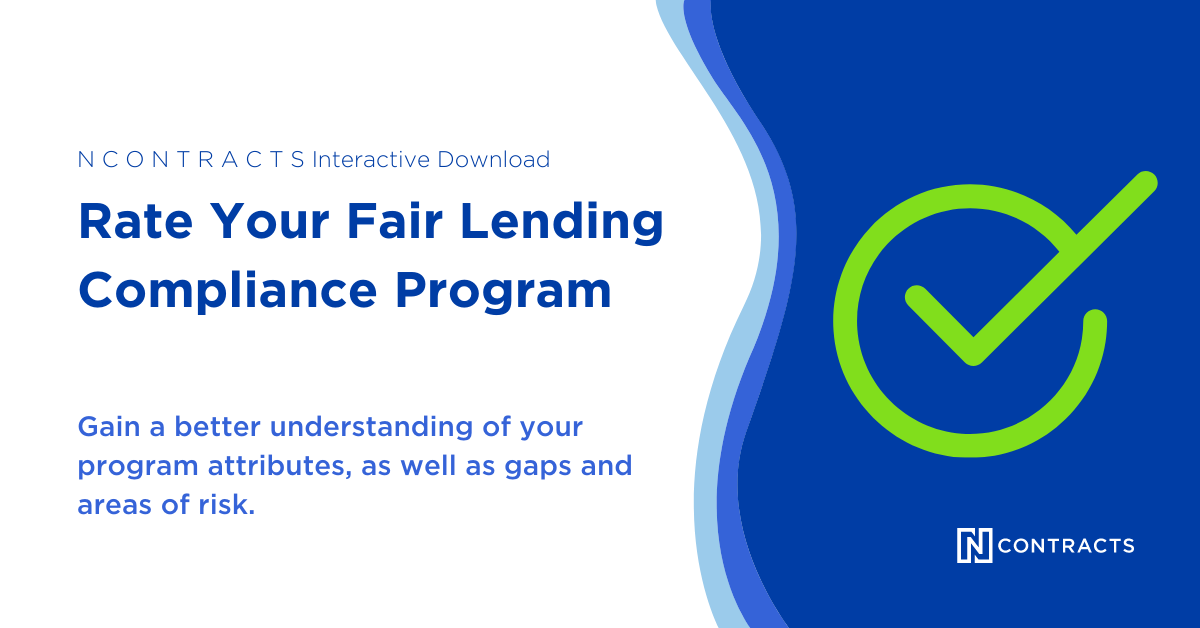 N C O N T R A C T S Interactive Download

Rate Your Fair Lending Compliance Program

Gain a better understanding of your program attributes, as well as gaps and areas of risk.

N CONTRACTS